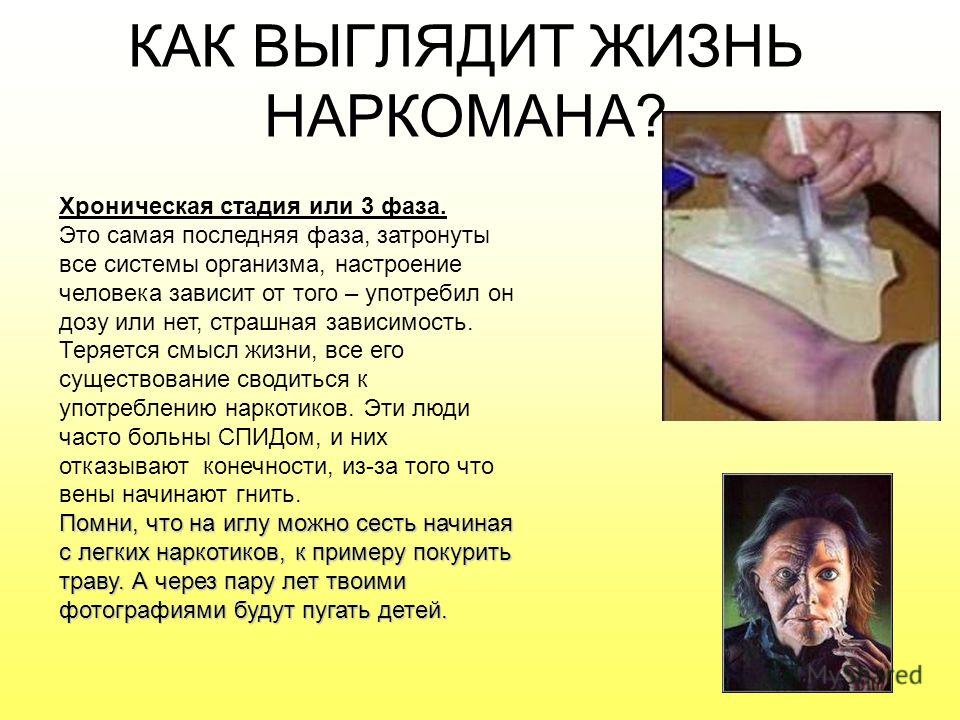 КАК ВЫГЛЯДИТ ЖИЗНЬ НАРКОМАНА?

Хроническая стадия или 3 фаза.
Это самая последняя фаза, затронуты все системы организма, настроение человека зависит от того – употребил он дозу или нет, страшная зависимость. Теряется смысл жизни, все его существование сводиться к употреблению наркотиков. Эти люди часто больны СПИДом, и них отказывают конечности, из-за того что вены начинают гнить.
Помни, что на иглу можно сесть начиная с легких наркотиков, к примеру покурить траву. А через пару лет твоими фотографиями будут пугать детей.

MyShared